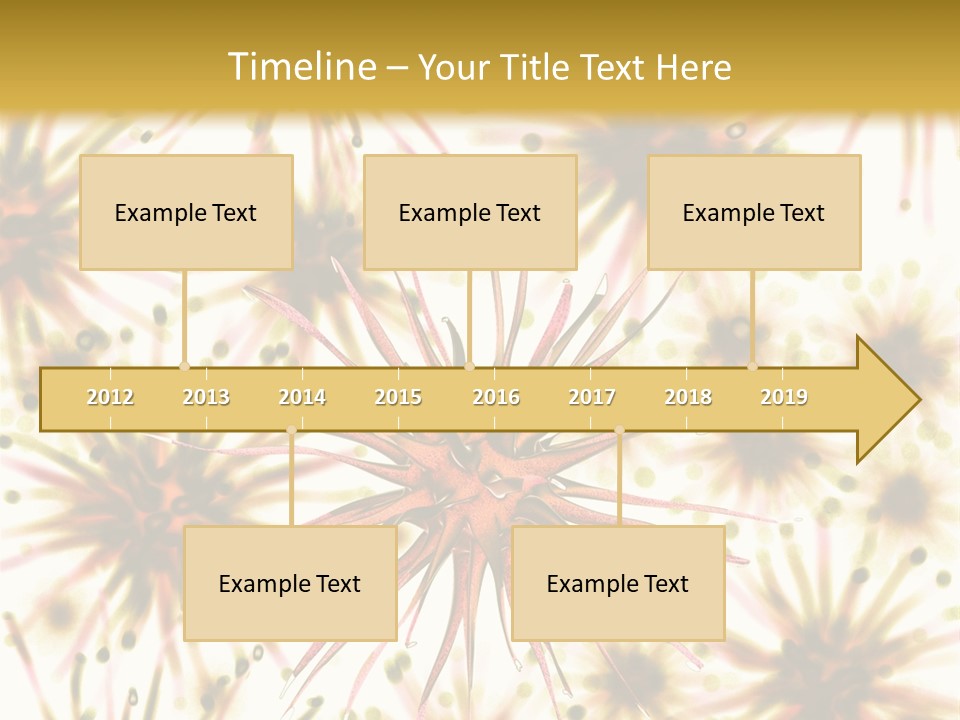 Timeline – Your Title Text Here

Example Text

Example Text

Example Text

2012 2013 2014 2015 2016 2017 2018 2019

Example Text

Example Text